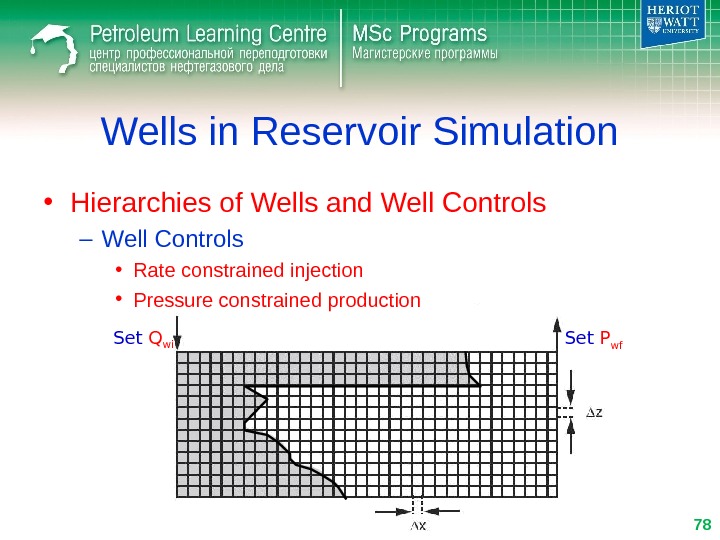 Petroleum Learning Centre
центр профессиональной переподготовки специалистов нефтегазового дела

MSc Programs
Магистерские программы

HERIOT WATT UNIVERSITY

Wells in Reservoir Simulation

• Hierarchies of Wells and Well Controls
– Well Controls
• Rate constrained injection
• Pressure constrained production

Set $Q_{wi}$

Set $P_{wf}$

$\Delta z$

$\Delta x$

78